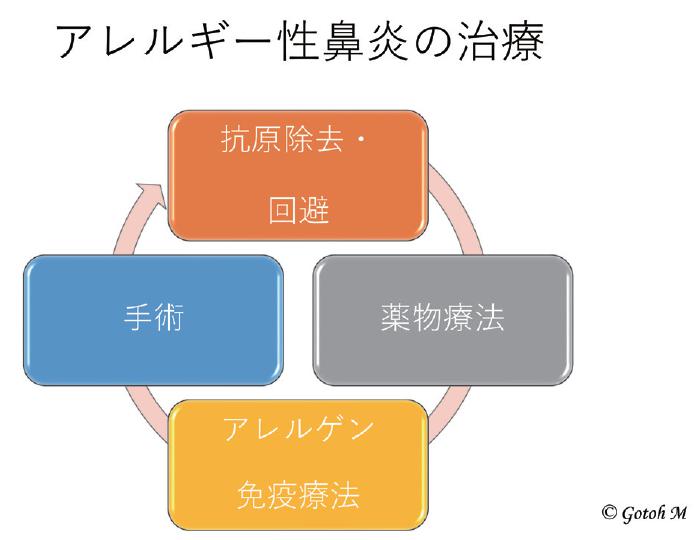 アレルギー性鼻炎の治療

抗原除去・回避

薬物療法

アレルゲン免疫療法

手術

© Gotoh M